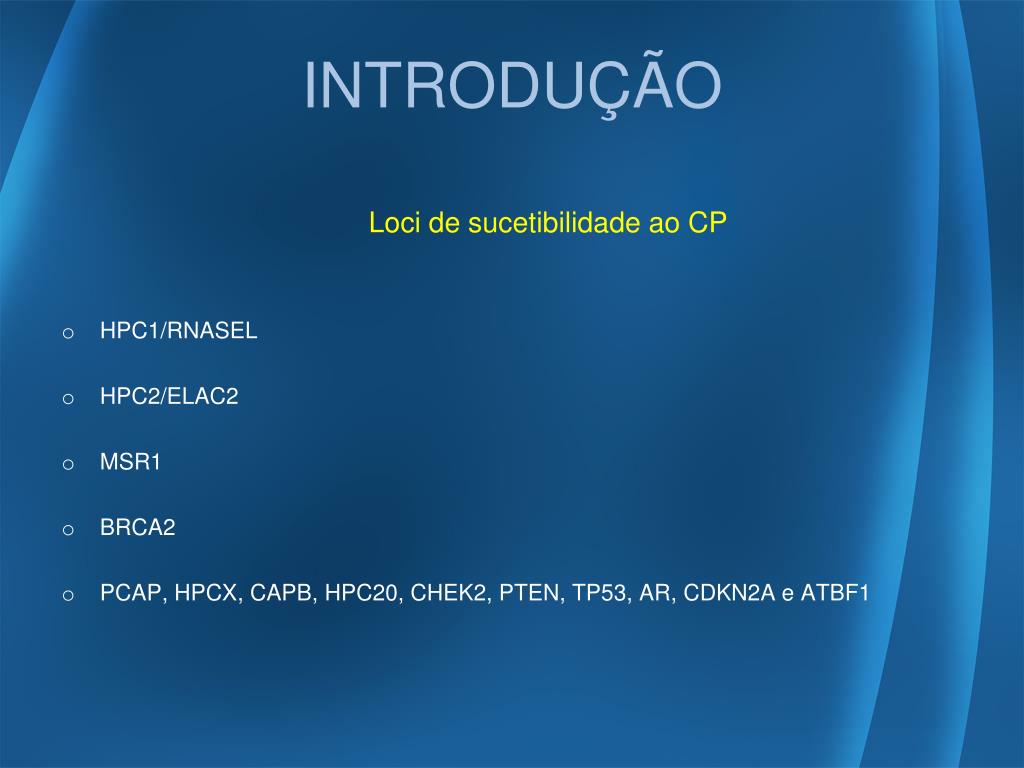 INTRODUÇÃO

Loci de sucetibilidade ao CP

o HPC1/RNASEL

o HPC2/ELAC2

o MSR1

o BRCA2

o PCAP, HPCX, CAPB, HPC20, CHEK2, PTEN, TP53, AR, CDKN2A e ATBF1